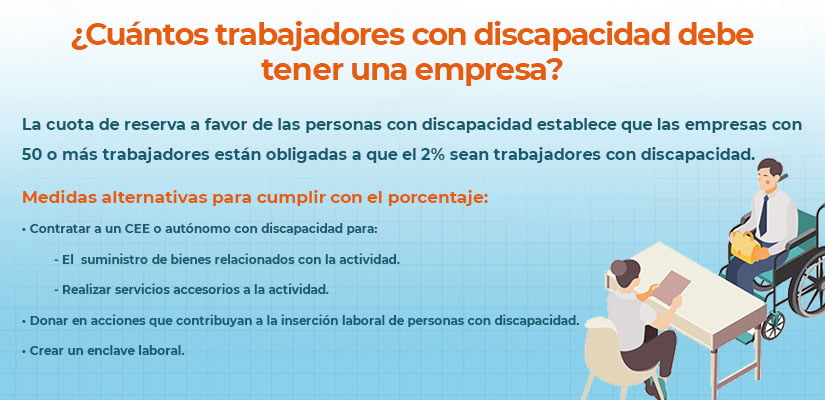 ¿Cuántos trabajadores con discapacidad debe tener una empresa?

La cuota de reserva a favor de las personas con discapacidad establece que las empresas con 50 o más trabajadores están obligadas a que el 2% sean trabajadores con discapacidad.

Medidas alternativas para cumplir con el porcentaje:

• Contratar a un CEE o autónomo con discapacidad para:

- El suministro de bienes relacionados con la actividad.

- Realizar servicios accesorios a la actividad.

• Donar en acciones que contribuyan a la inserción laboral de personas con discapacidad.

• Crear un enclave laboral.